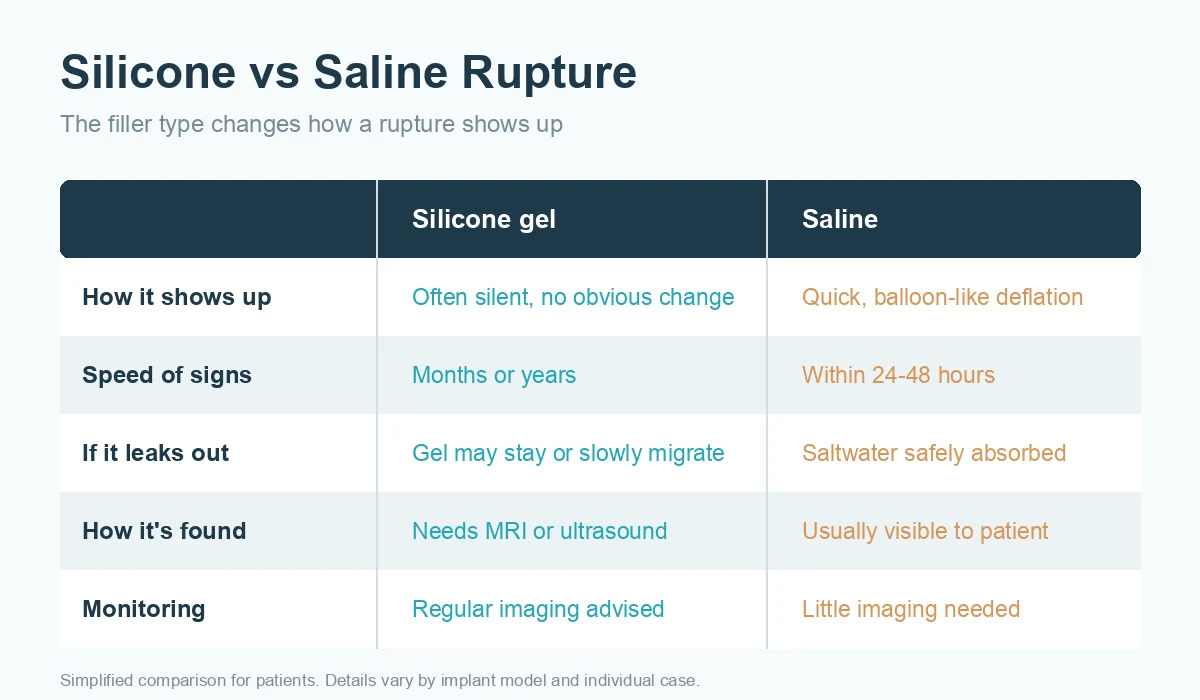 Silicone vs Saline Rupture

The filler type changes how a rupture shows up

| | Silicone gel | Saline |
|---|---|---|
| How it shows up | Often silent, no obvious change | Quick, balloon-like deflation |
| Speed of signs | Months or years | Within 24-48 hours |
| If it leaks out | Gel may stay or slowly migrate | Saltwater safely absorbed |
| How it's found | Needs MRI or ultrasound | Usually visible to patient |
| Monitoring | Regular imaging advised | Little imaging needed |

Simplified comparison for patients. Details vary by implant model and individual case.